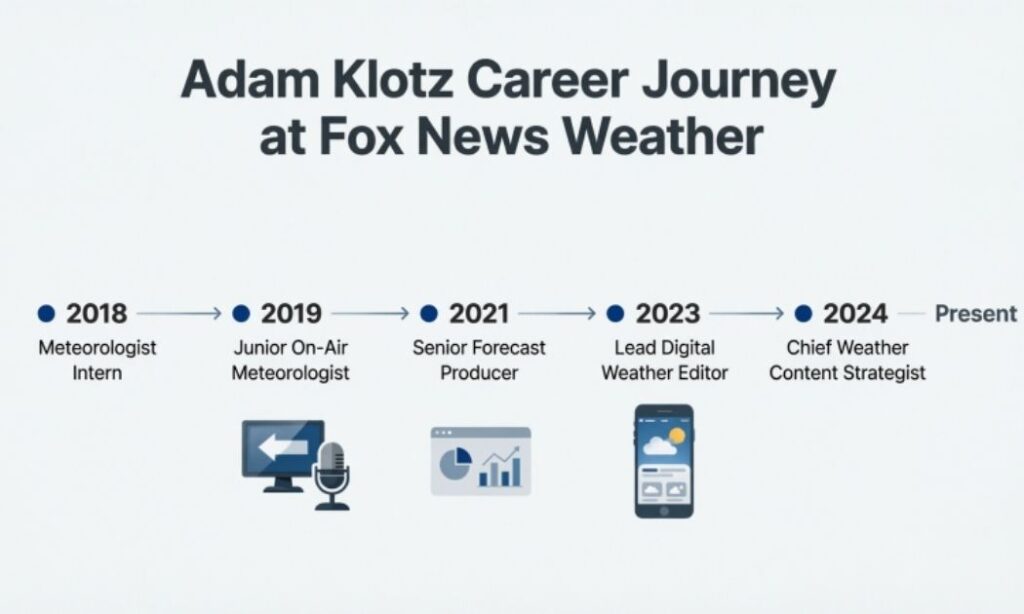 Adam Klotz Career Journey at Fox News Weather

2018
Meteorologist Intern

2019
Junior On-Air Meteorologist

2021
Senior Forecast Producer

2023
Lead Digital Weather Editor

2024
Chief Weather Content Strategist

Present